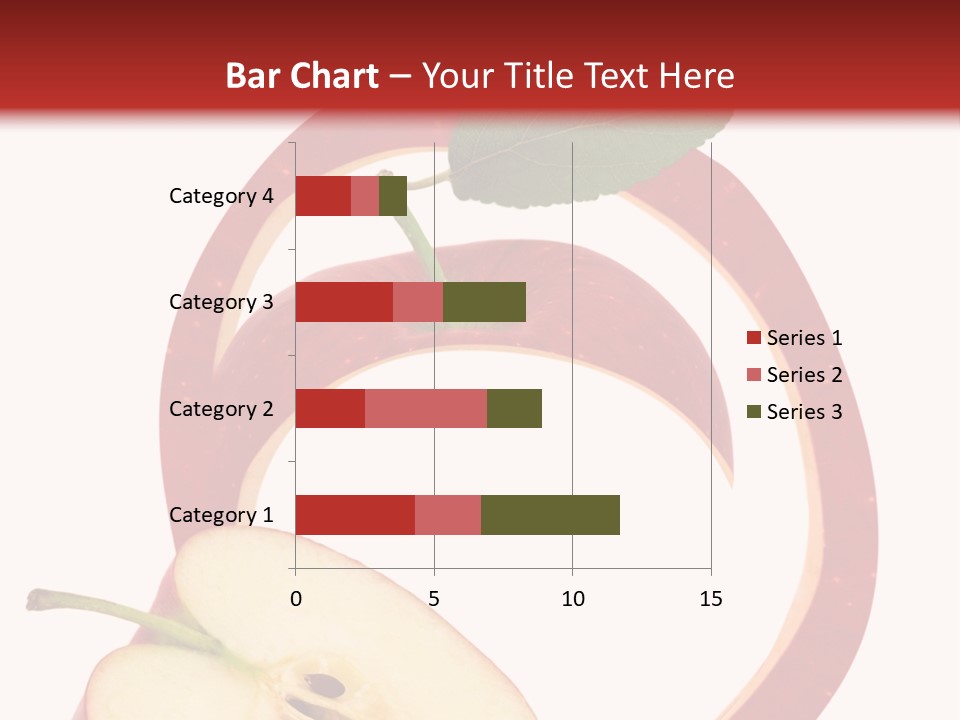 Bar Chart – Your Title Text Here

Category 4
Category 3
Category 2
Category 1

0
5
10
15

Series 1
Series 2
Series 3